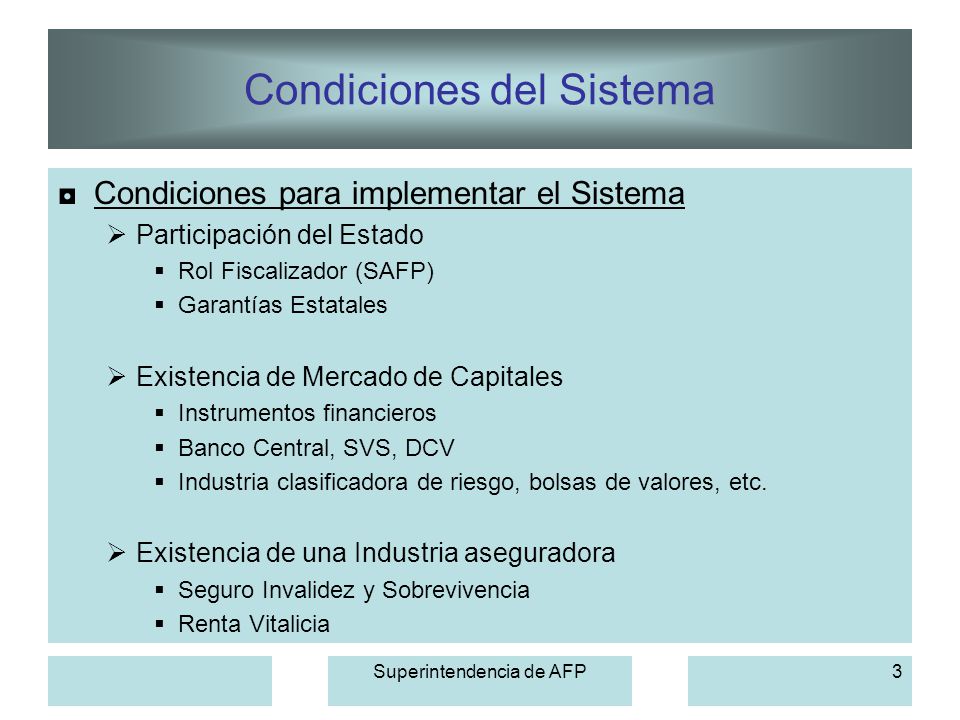 Condiciones del Sistema

◘ Condiciones para implementar el Sistema
➢ Participación del Estado
▪ Rol Fiscalizador (SAFP)
▪ Garantías Estatales

➢ Existencia de Mercado de Capitales
▪ Instrumentos financieros
▪ Banco Central, SVS, DCV
▪ Industria clasificadora de riesgo, bolsas de valores, etc.

➢ Existencia de una Industria aseguradora
▪ Seguro Invalidez y Sobrevivencia
▪ Renta Vitalicia

Superintendencia de AFP

3